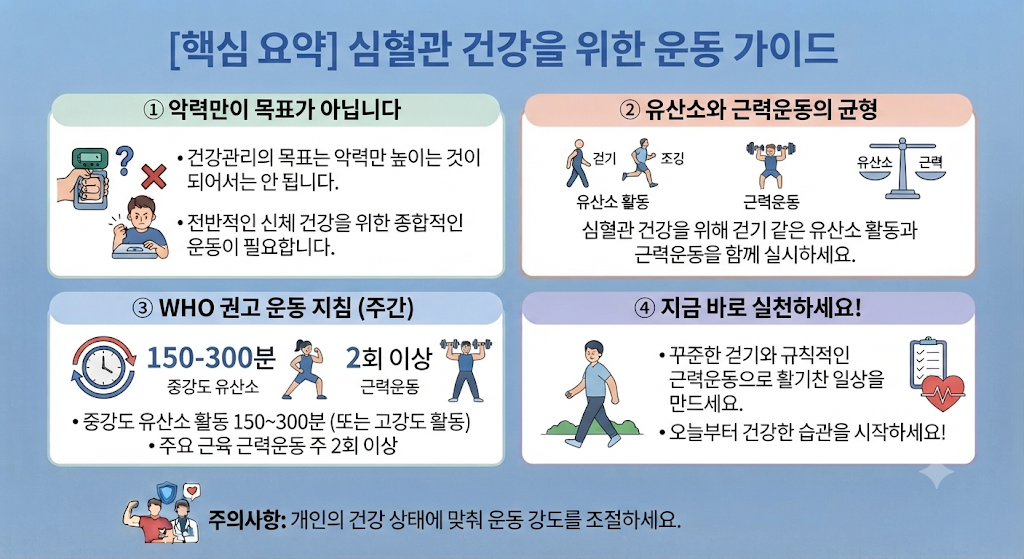 [핵심 요약] 심혈관 건강을 위한 운동 가이드

① 악력만이 목표가 아닙니다

• 건강관리의 목표는 악력만 높이는 것이 되어서는 안 됩니다.

• 전반적인 신체 건강을 위한 종합적인 운동이 필요합니다.

② 유산소와 근력운동의 균형

걷기 조깅
유산소 활동

근력운동

유산소 근력

심혈관 건강을 위해 걷기 같은 유산소 활동과 근력운동을 함께 실시하세요.

③ WHO 권고 운동 지침 (주간)

150-300분
중강도 유산소

2회 이상
근력운동

• 중강도 유산소 활동 150~300분 (또는 고강도 활동)
• 주요 근육 근력운동 주 2회 이상

④ 지금 바로 실천하세요!

• 꾸준한 걷기와 규칙적인 근력운동으로 활기찬 일상을 만드세요.

• 오늘부터 건강한 습관을 시작하세요!

주의사항: 개인의 건강 상태에 맞춰 운동 강도를 조절하세요.